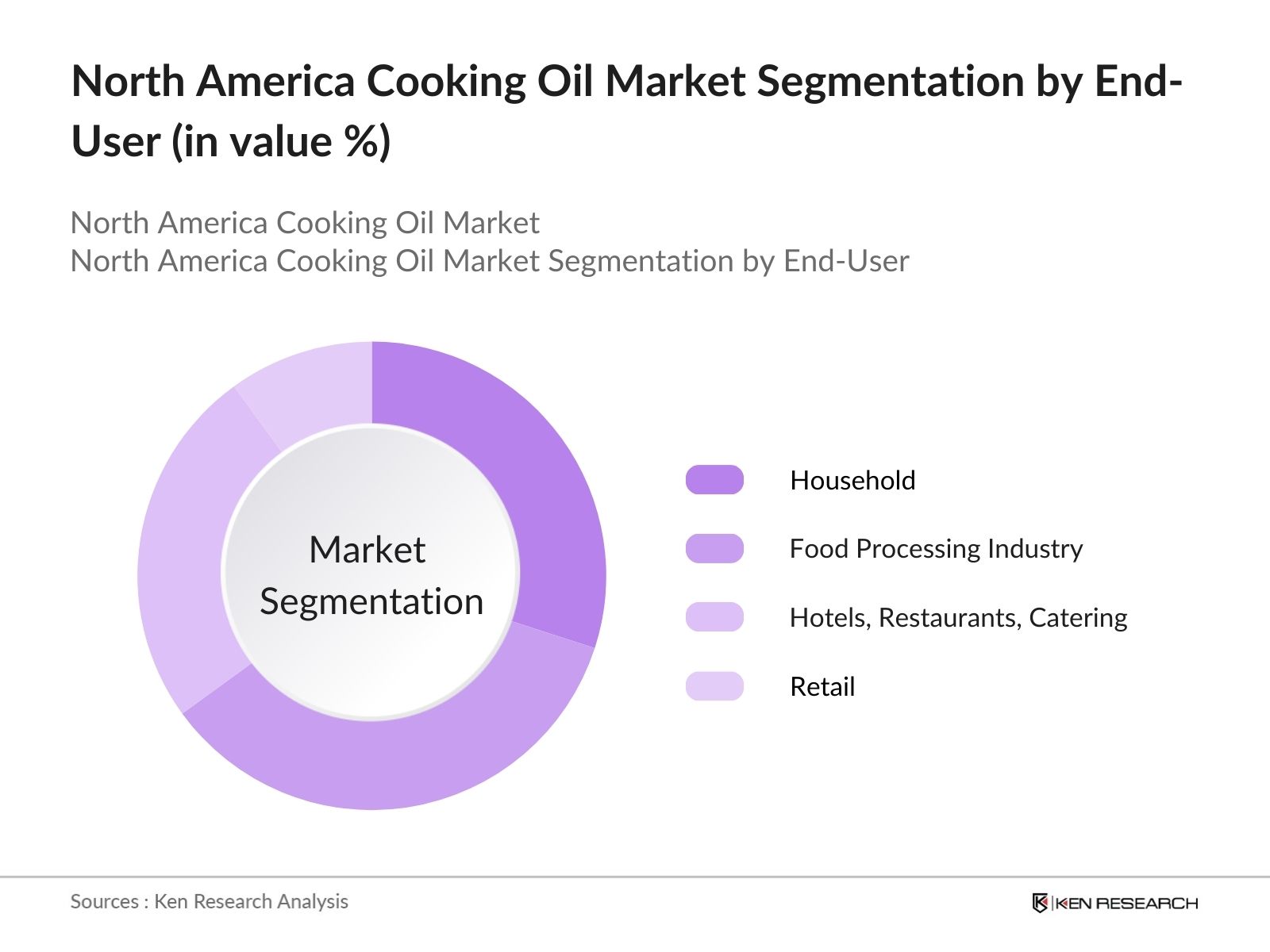 North America Cooking Oil Market Segmentation by End-User (in value %)

North America Cooking Oil Market
North America Cooking Oil Market Segmentation by End-User

Market Segmentation

Household
Food Processing Industry
Hotels, Restaurants, Catering
Retail

Sources : Ken Research Analysis

KEN RESEARCH